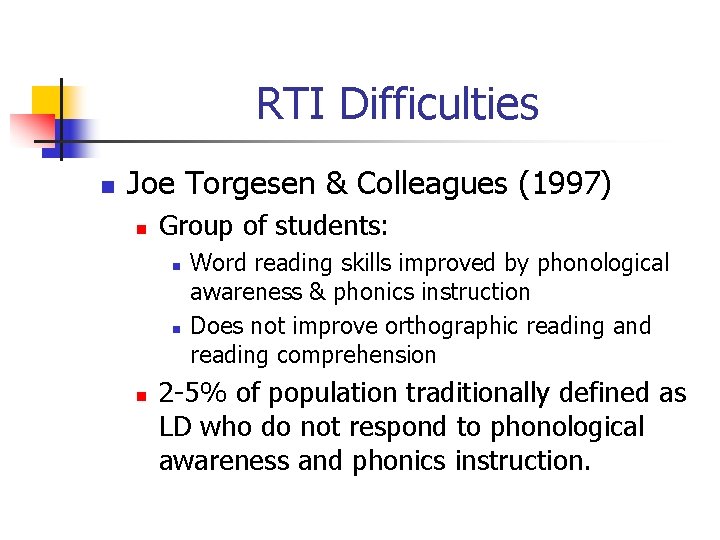 RTI Difficulties

- Joe Torgesen & Colleagues (1997)
  - Group of students:
    - Word reading skills improved by phonological awareness & phonics instruction
    - Does not improve orthographic reading and reading comprehension
  - 2-5% of population traditionally defined as LD who do not respond to phonological awareness and phonics instruction.